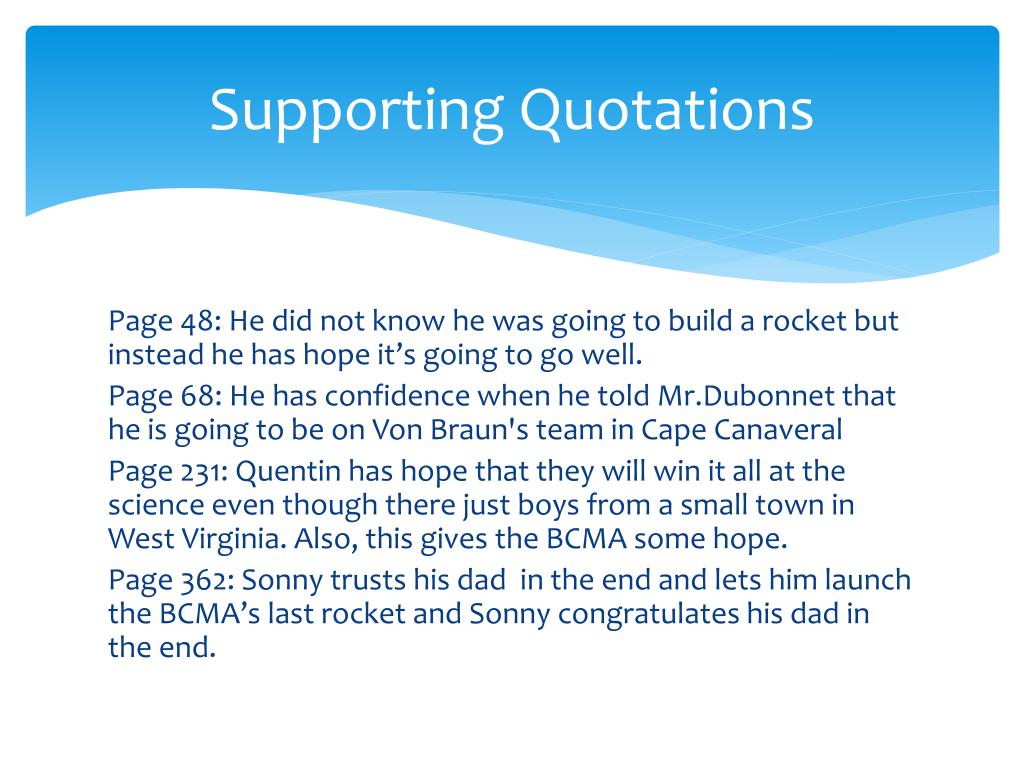 Supporting Quotations

Page 48: He did not know he was going to build a rocket but instead he has hope it’s going to go well.

Page 68: He has confidence when he told Mr.Dubonnet that he is going to be on Von Braun's team in Cape Canaveral

Page 231: Quentin has hope that they will win it all at the science even though there just boys from a small town in West Virginia. Also, this gives the BCMA some hope.

Page 362: Sonny trusts his dad in the end and lets him launch the BCMA’s last rocket and Sonny congratulates his dad in the end.